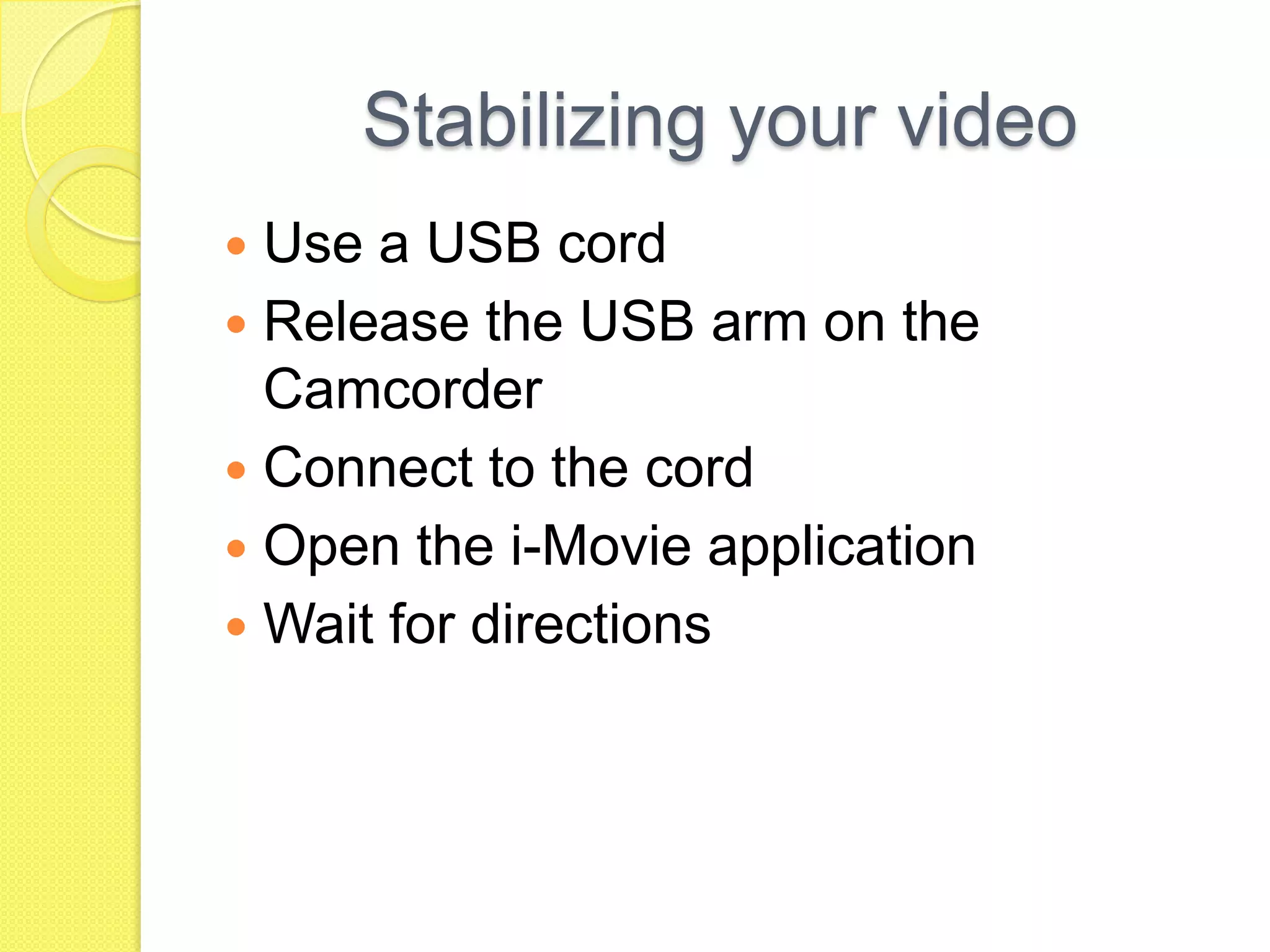 Stabilizing your video

- Use a USB cord
- Release the USB arm on the Camcorder
- Connect to the cord
- Open the i-Movie application
- Wait for directions